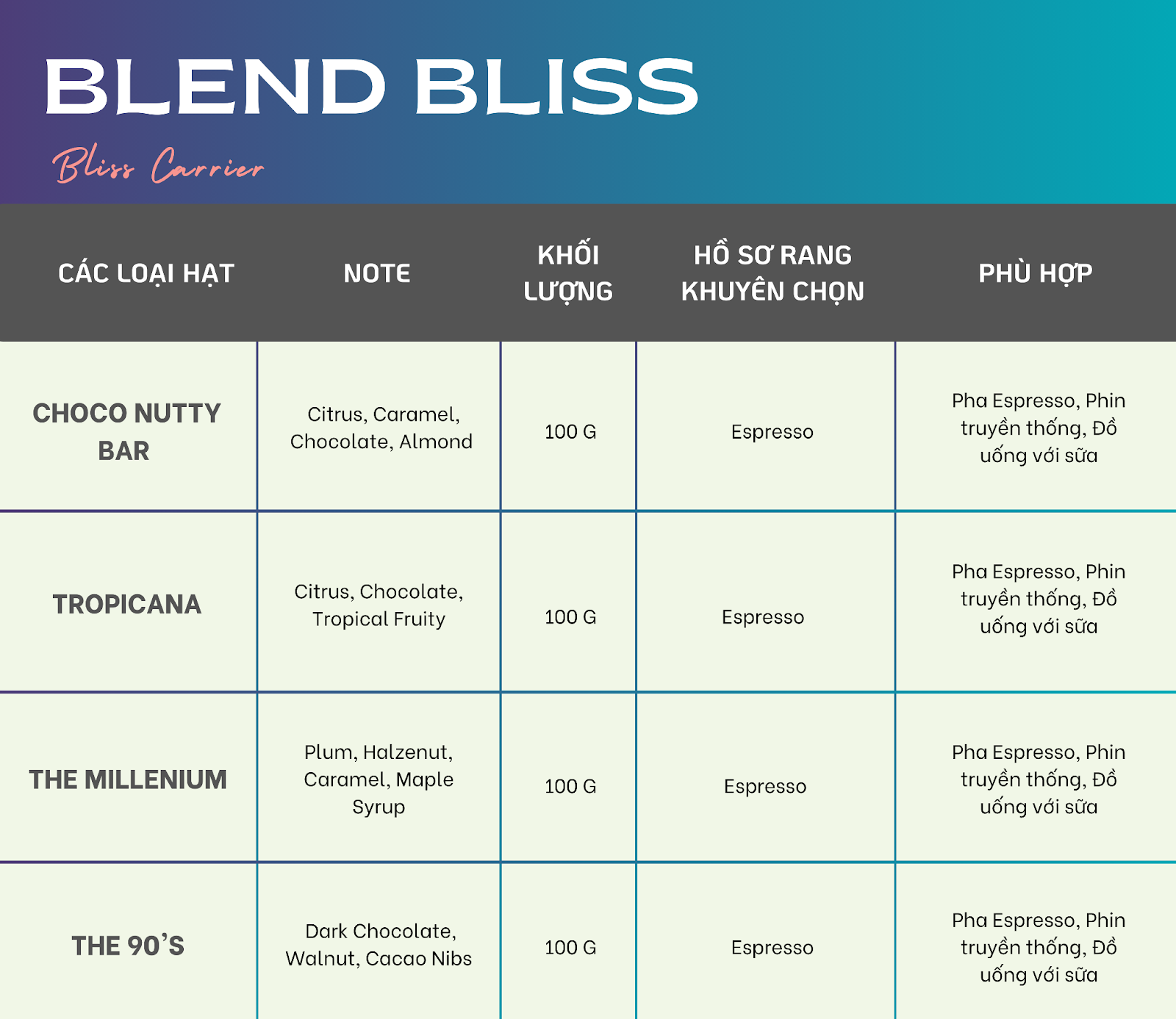 BLEND BLISS

Bliss Carrier

| CÁC LOẠI HẠT | NOTE | KHỐI LƯỢNG | HỒ SƠ RANG KHUYÊN CHỌN | PHÙ HỢP |
|---|---|---|---|---|
| CHOCO NUTTY BAR | Citrus, Caramel, Chocolate, Almond | 100 G | Espresso | Pha Espresso, Phin truyền thống, Đồ uống với sữa |
| TROPICANA | Citrus, Chocolate, Tropical Fruity | 100 G | Espresso | Pha Espresso, Phin truyền thống, Đồ uống với sữa |
| THE MILLENIUM | Plum, Halzenut, Caramel, Maple Syrup | 100 G | Espresso | Pha Espresso, Phin truyền thống, Đồ uống với sữa |
| THE 90'S | Dark Chocolate, Walnut, Cacao Nibs | 100 G | Espresso | Pha Espresso, Phin truyền thống, Đồ uống với sữa |